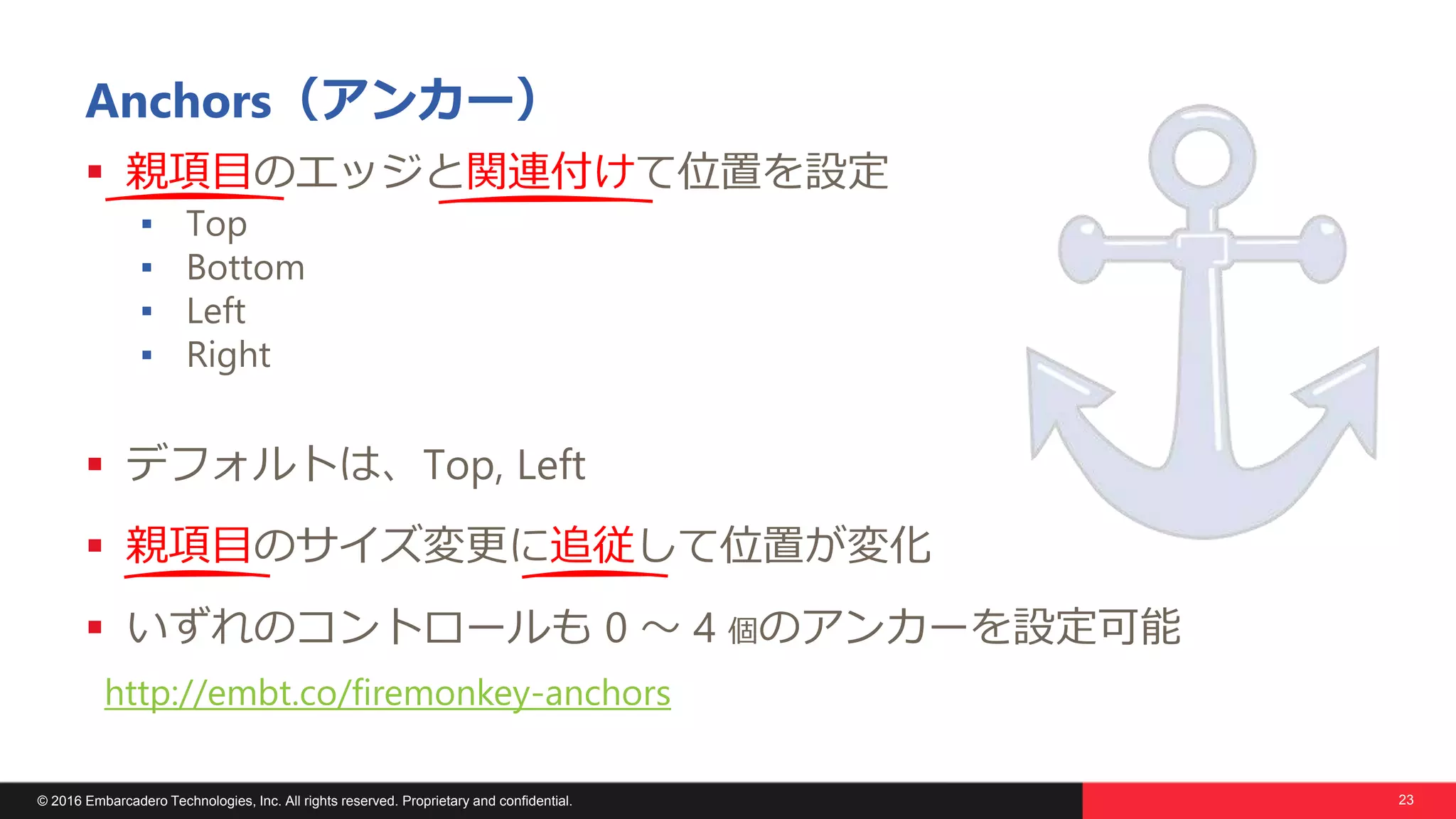 Anchors（アンカー）

▪ 親項目のエッジと関連付けて位置を設定

▪ Top
▪ Bottom
▪ Left
▪ Right

▪ デフォルトは、Top, Left

▪ 親項目のサイズ変更に追従して位置が変化

▪ いずれのコントロールも 0 ～ 4 個のアンカーを設定可能

http://embt.co/firemonkey-anchors

© 2016 Embarcadero Technologies, Inc. All rights reserved. Proprietary and confidential.

23